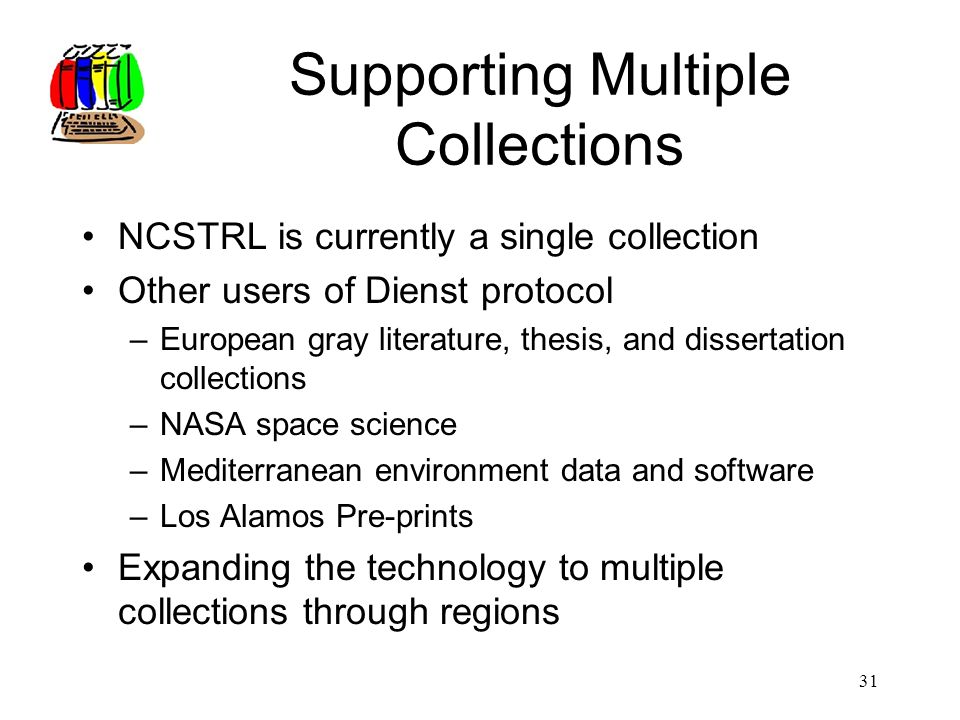 Supporting Multiple Collections

• NCSTRL is currently a single collection
• Other users of Dienst protocol
– European gray literature, thesis, and dissertation collections
– NASA space science
– Mediterranean environment data and software
– Los Alamos Pre-prints
• Expanding the technology to multiple collections through regions

31